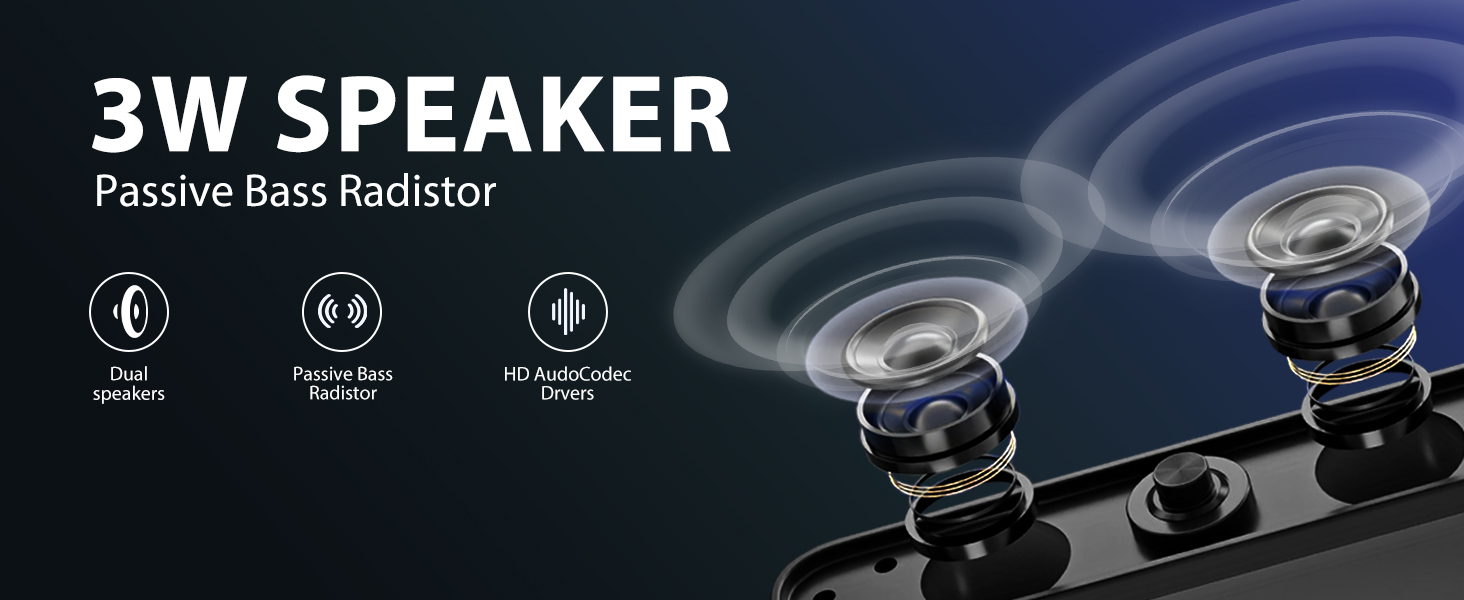 3W SPEAKER
Passive Bass Radistor

Dual speakers

Passive Bass Radistor

HD AudoCodec Drvers